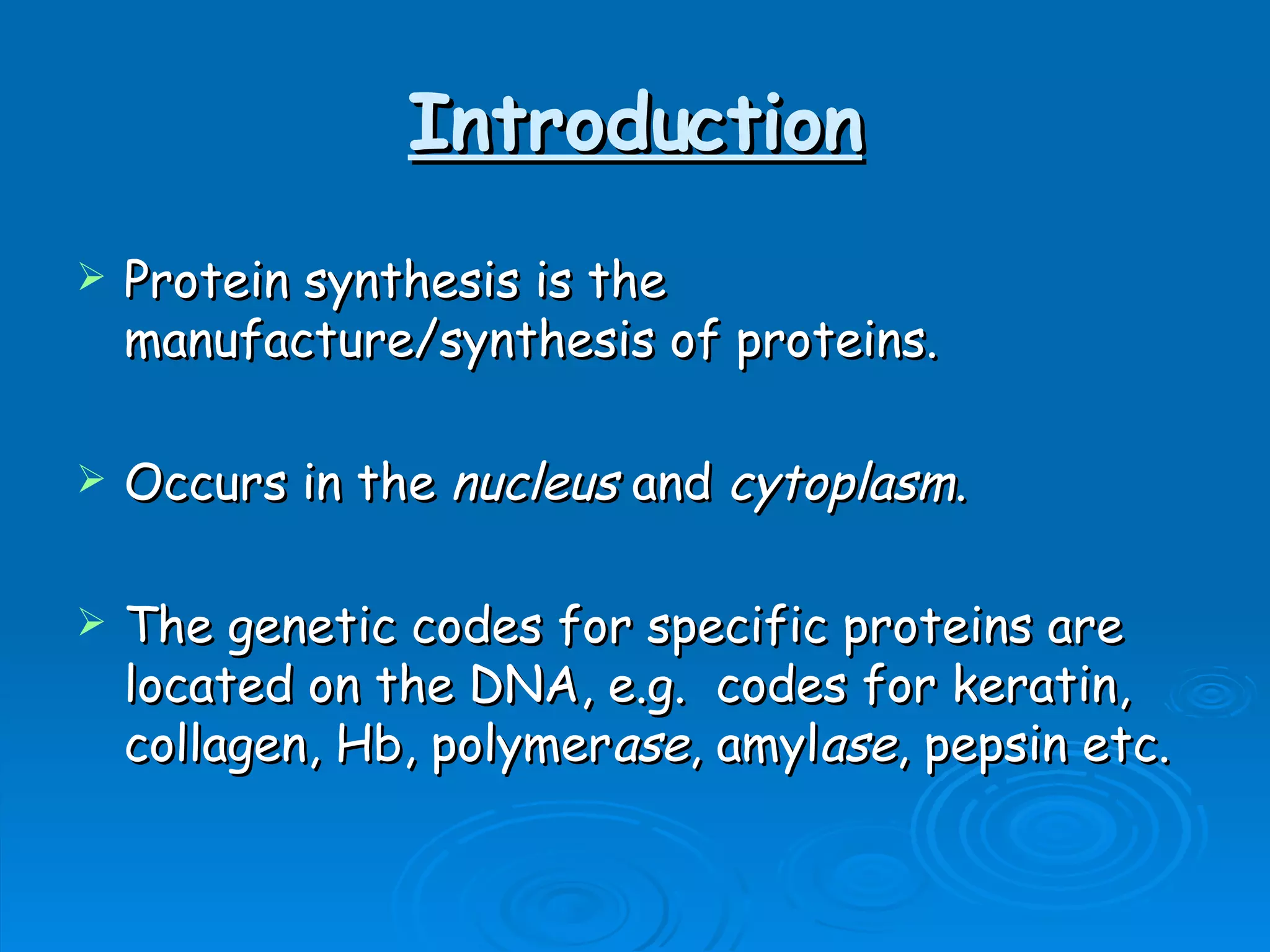 Introduction

➢ Protein synthesis is the manufacture/synthesis of proteins.

➢ Occurs in the nucleus and cytoplasm.

➢ The genetic codes for specific proteins are located on the DNA, e.g. codes for keratin, collagen, Hb, polymerase, amylase, pepsin etc.